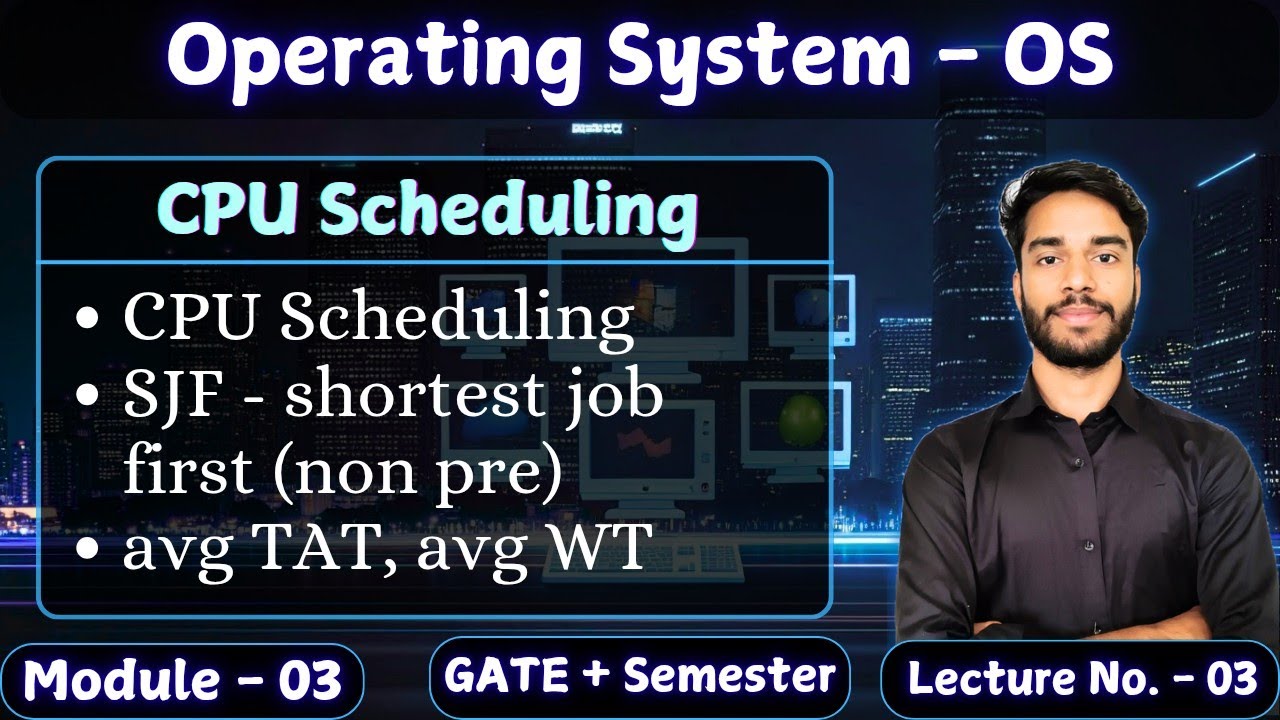 Operating System - OS

CPU Scheduling

• CPU Scheduling
• SJF - shortest job first (non pre)
• avg TAT, avg WT

Module - 03

GATE + Semester

Lecture No. - 03